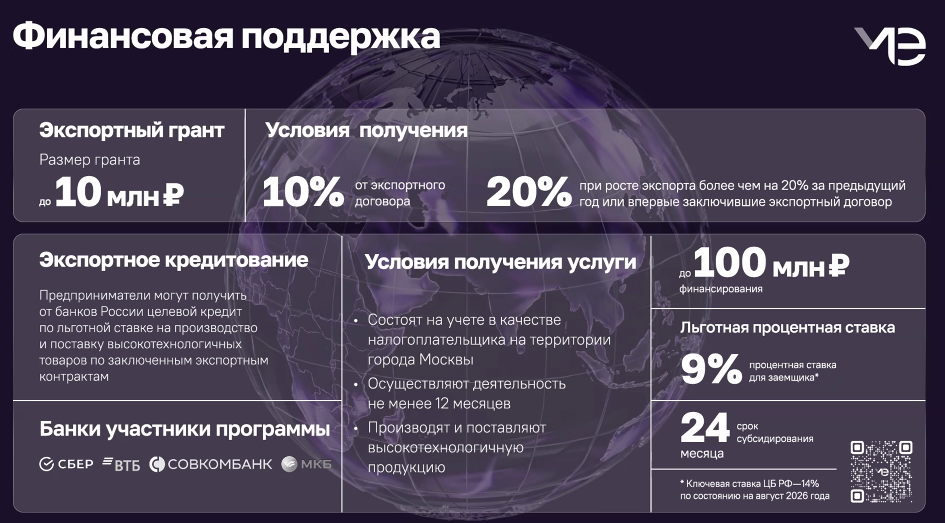 Финансовая поддержка

Экспортный грант

Размер гранта

до 10 млн ₽

Условия получения

10% от экспортного договора

20% при росте экспорта более чем на 20% за предыдущий год или впервые заключившие экспортный договор

Экспортное кредитование

Предприниматели могут получить от банков России целевой кредит по льготной ставке на производство и поставку высокотехнологичных товаров по заключенным экспортным контрактам

Банки участники программы

СБЕР ВТБ СОВКОМБАНК МКБ

Условия получения услуги

• Состоят на учете в качестве налогоплательщика на территории города Москвы

• Осуществляют деятельность не менее 12 месяцев

• Производят и поставляют высокотехнологичную продукцию

до 100 млн ₽ финансирования

Льготная процентная ставка

9% процентная ставка для заемщика*

24 месяца срок субсидирования

* Ключевая ставка ЦБ РФ—14% по состоянию на август 2026 года